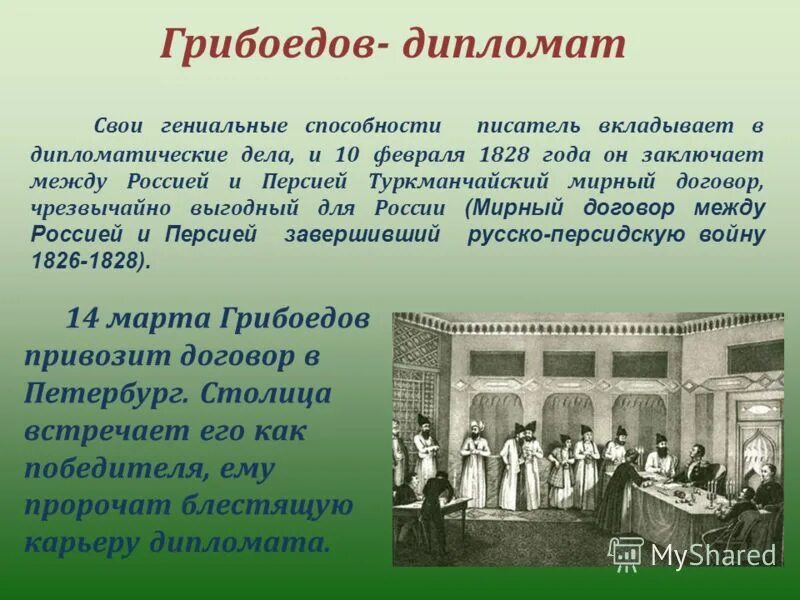 Грибоедов- дипломат

Свои гениальные способности писатель вкладывает в дипломатические дела, и 10 февраля 1828 года он заключает между Россией и Персией Туркманчайский мирный договор, чрезвычайно выгодный для России (Мирный договор между Россией и Персией завершивший русско-персидскую войну 1826-1828).

14 марта Грибоедов привозит договор в Петербург. Столица встречает его как победителя, ему пророчат блестящую карьеру дипломата.

MyShared